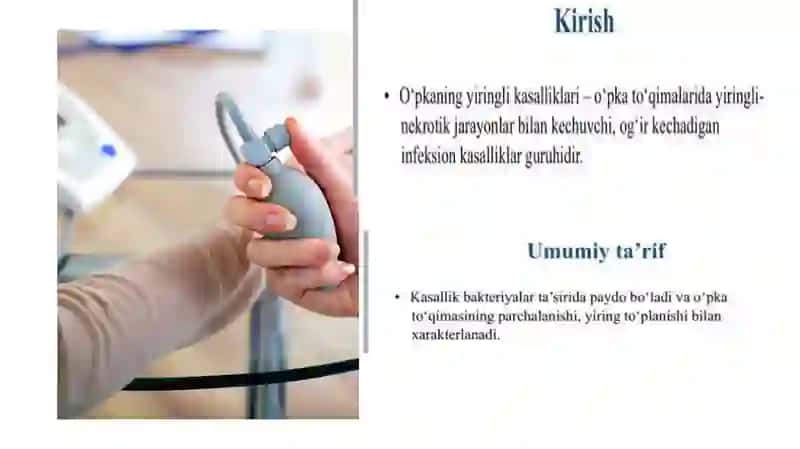 Kirish

• O‘pkaning yiringli kasalliklari – o‘pka to‘qimalarida yiringli-nekrotik jarayonlar bilan kechuvchi, og‘ir kechadigan infeksion kasalliklar guruhidir.

Umumiy ta’rif

• Kasallik bakteriyalar ta’sirida paydo bo‘ladi va o‘pka to‘qimasining parchalanishi, yiring to‘planishi bilan xarakterlanadi.